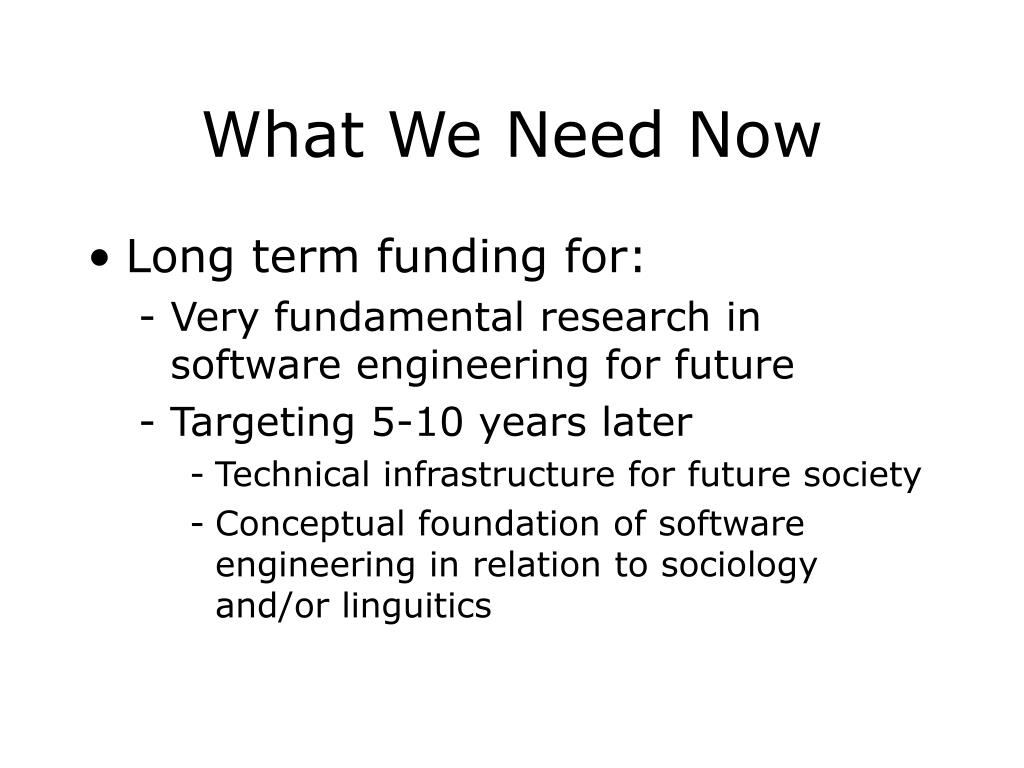 What We Need Now

• Long term funding for:
- Very fundamental research in software engineering for future
- Targeting 5-10 years later
- Technical infrastructure for future society
- Conceptual foundation of software engineering in relation to sociology and/or linguitics